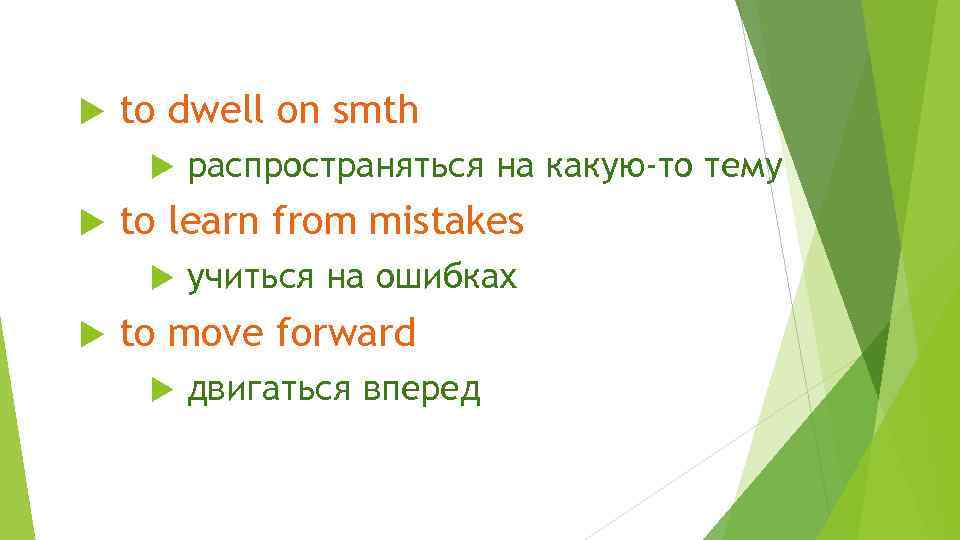 to dwell on smth

распространяться на какую-то тему

to learn from mistakes

учиться на ошибках

to move forward

двигаться вперед